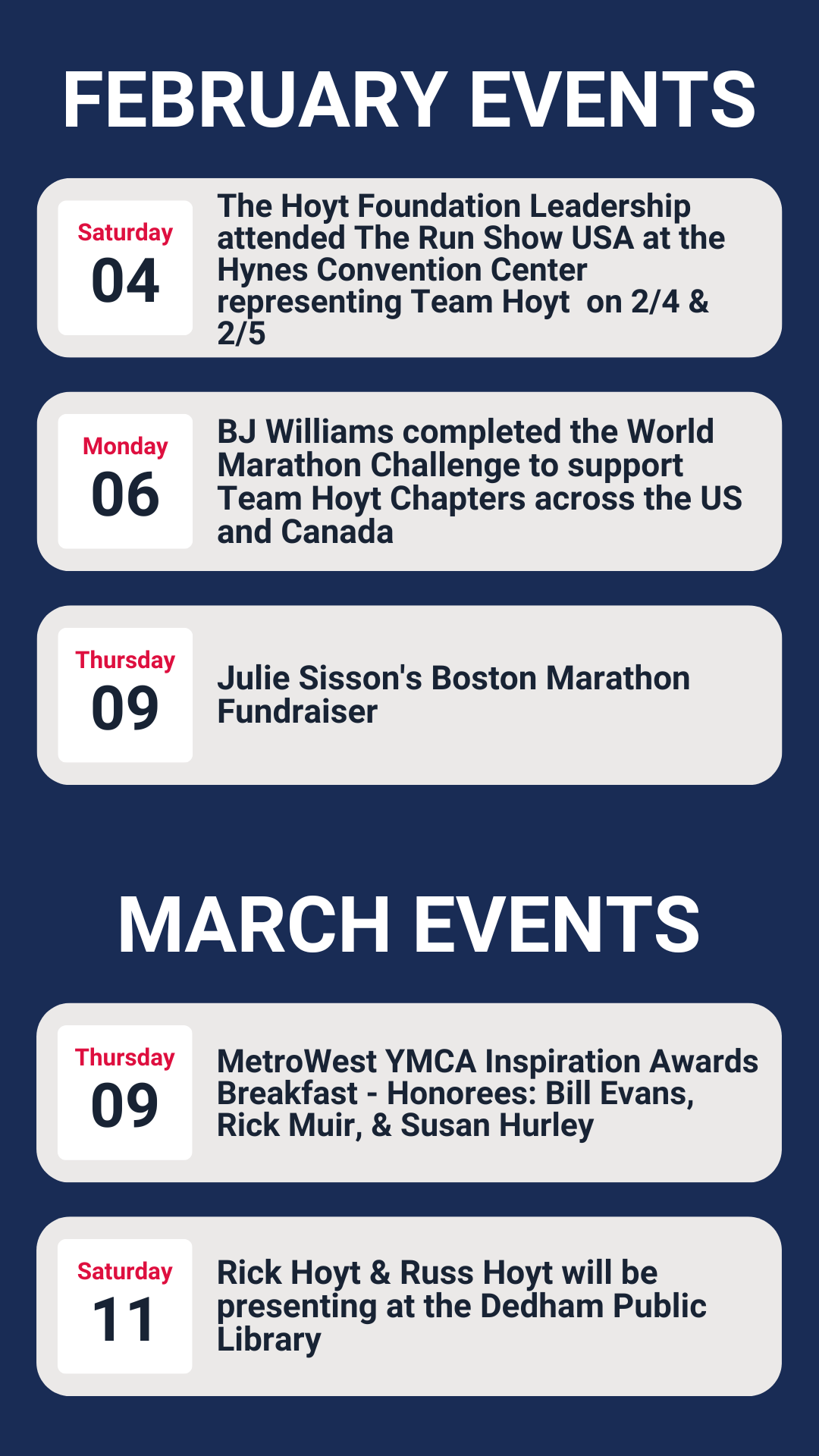 FEBRUARY EVENTS

Saturday
04

The Hoyt Foundation Leadership attended The Run Show USA at the Hynes Convention Center representing Team Hoyt on 2/4 & 2/5

Monday
06

BJ Williams completed the World Marathon Challenge to support Team Hoyt Chapters across the US and Canada

Thursday
09

Julie Sisson's Boston Marathon Fundraiser

MARCH EVENTS

Thursday
09

MetroWest YMCA Inspiration Awards Breakfast - Honorees: Bill Evans, Rick Muir, & Susan Hurley

Saturday
11

Rick Hoyt & Russ Hoyt will be presenting at the Dedham Public Library